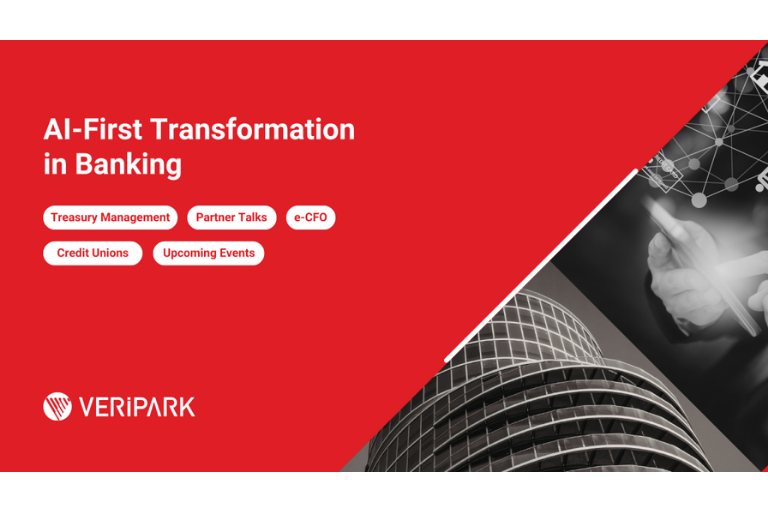 AI-First Transformation in Banking

Treasury Management
Partner Talks
e-CFO
Credit Unions
Upcoming Events

VERİPARK